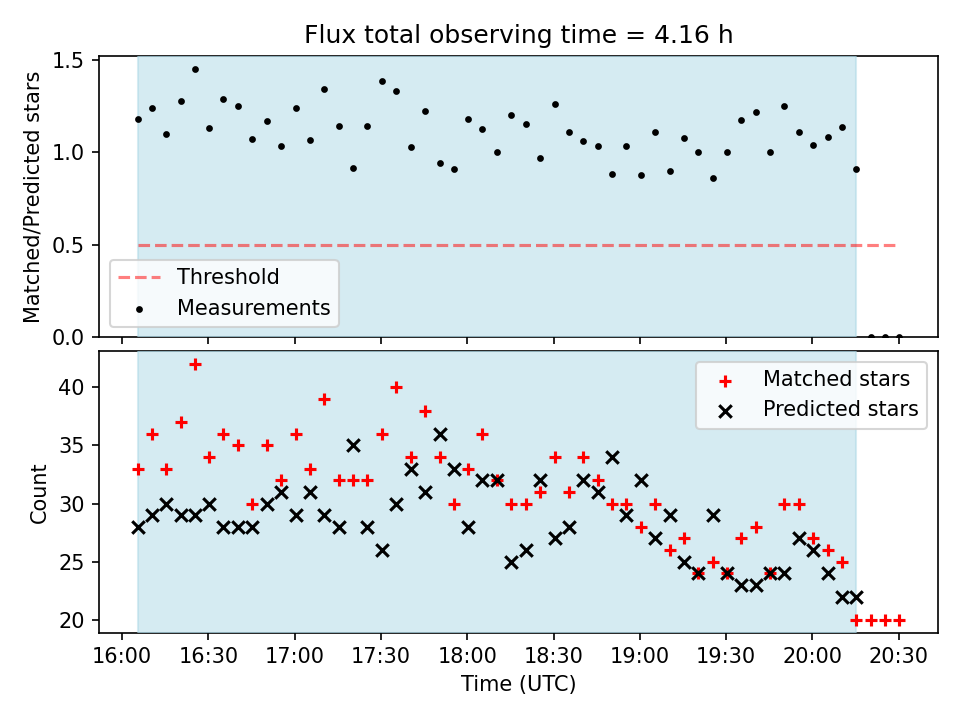 Flux total observing time = 4.16 h

Matched/Predicted stars

1.5
1.0
0.5
0.0

Threshold
Measurements

Count

40
35
30
25
20

Matched stars
Predicted stars

16:00
16:30
17:00
17:30
18:00
18:30
19:00
19:30
20:00
20:30

Time (UTC)